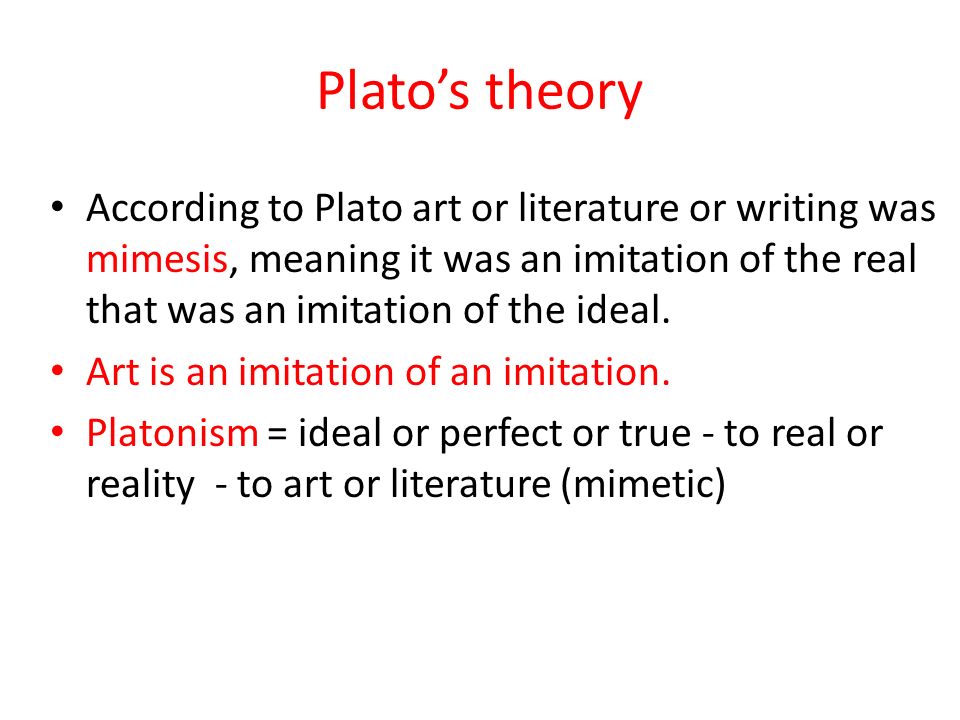 Plato’s theory

• According to Plato art or literature or writing was mimesis, meaning it was an imitation of the real that was an imitation of the ideal.
• Art is an imitation of an imitation.
• Platonism = ideal or perfect or true - to real or reality - to art or literature (mimetic)